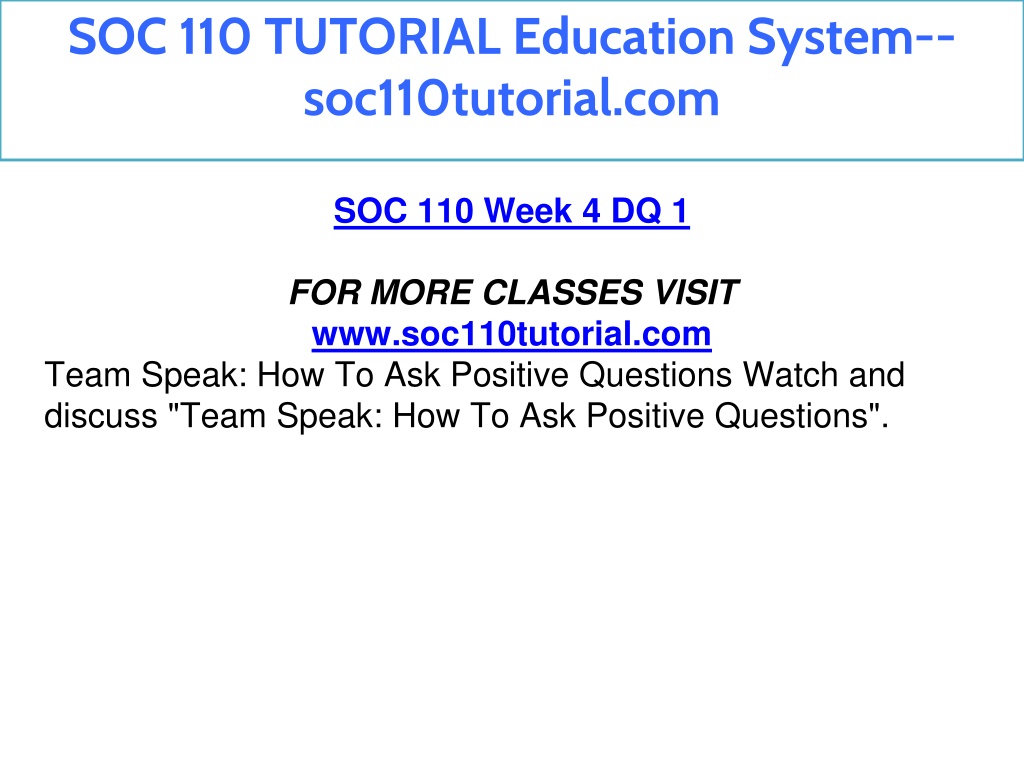 SOC 110 TUTORIAL Education System--soc110tutorial.com

SOC 110 Week 4 DQ 1

FOR MORE CLASSES VISIT
www.soc110tutorial.com
Team Speak: How To Ask Positive Questions Watch and discuss "Team Speak: How To Ask Positive Questions".